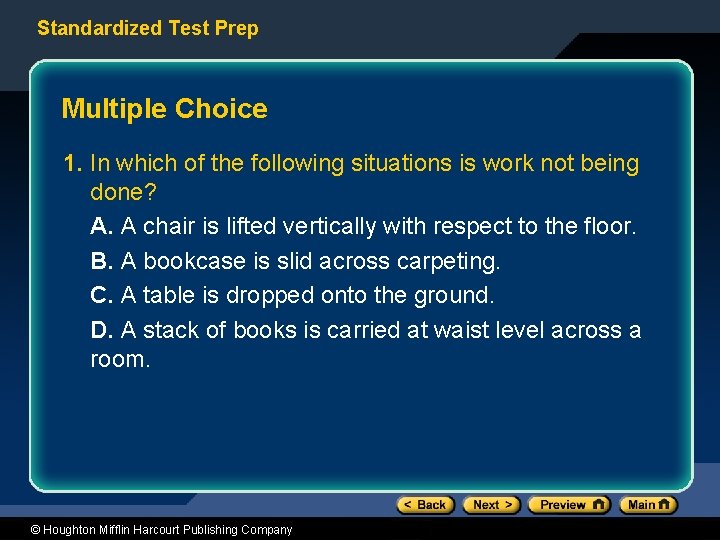 Standardized Test Prep

Multiple Choice

1. In which of the following situations is work not being done?

A. A chair is lifted vertically with respect to the floor.

B. A bookcase is slid across carpeting.

C. A table is dropped onto the ground.

D. A stack of books is carried at waist level across a room.

< Back Next > Preview Main

© Houghton Mifflin Harcourt Publishing Company